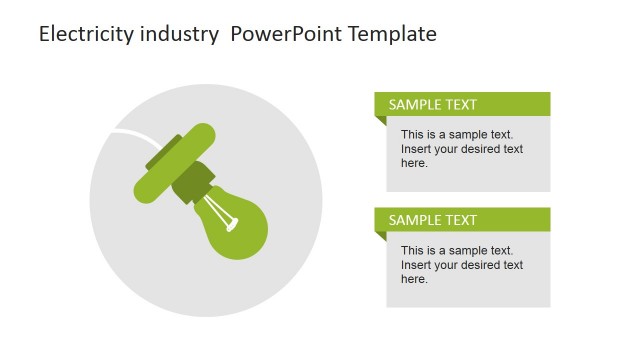 Electricity industry  PowerPoint Template

SAMPLE TEXT

This is a sample text. Insert your desired text here.

SAMPLE TEXT

This is a sample text. Insert your desired text here.